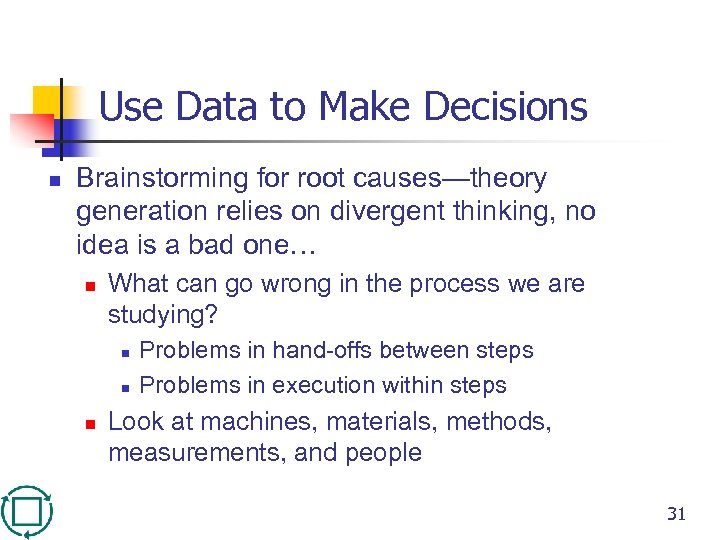 Use Data to Make Decisions

Brainstorming for root causes—theory generation relies on divergent thinking, no idea is a bad one…

What can go wrong in the process we are studying?

Problems in hand-offs between steps

Problems in execution within steps

Look at machines, materials, methods, measurements, and people

31